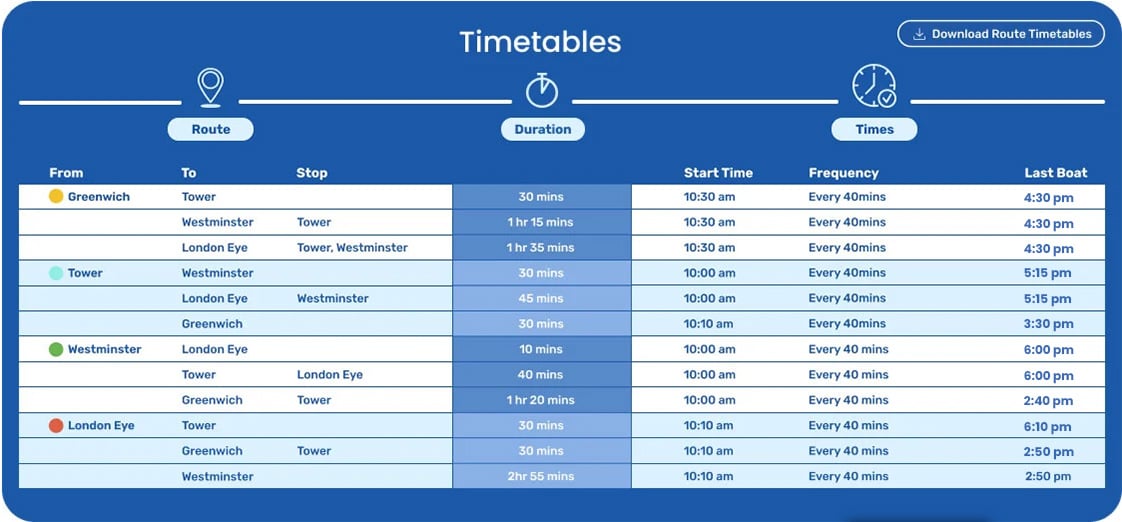 Timetables

Download Route Timetables

Route

Duration

Times

| From | To | Stop | | Start Time | Frequency | Last Boat |
|---|---|---|---|---|---|---|
| Greenwich | Tower | | 30 mins | 10:30 am | Every 40mins | 4:30 pm |
| | Westminster | Tower | 1 hr 15 mins | 10:30 am | Every 40mins | 4:30 pm |
| | London Eye | Tower, Westminster | 1 hr 35 mins | 10:30 am | Every 40mins | 4:30 pm |
| Tower | Westminster | | 30 mins | 10:00 am | Every 40mins | 5:15 pm |
| | London Eye | Westminster | 45 mins | 10:00 am | Every 40mins | 5:15 pm |
| | Greenwich | | 30 mins | 10:10 am | Every 40mins | 3:30 pm |
| Westminster | London Eye | | 10 mins | 10:00 am | Every 40 mins | 6:00 pm |
| | Tower | London Eye | 40 mins | 10:00 am | Every 40 mins | 6:00 pm |
| | Greenwich | Tower | 1 hr 20 mins | 10:00 am | Every 40 mins | 2:40 pm |
| London Eye | Tower | | 30 mins | 10:10 am | Every 40 mins | 6:10 pm |
| | Greenwich | Tower | 30 mins | 10:10 am | Every 40 mins | 2:50 pm |
| | Westminster | | 2hr 55 mins | 10:10 am | Every 40 mins | 2:50 pm |